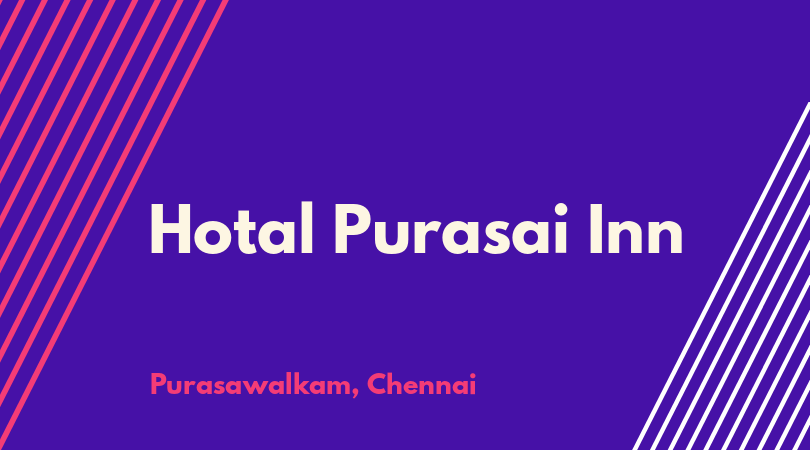 Hotal Purasai Inn

Purasawalkam, Chennai